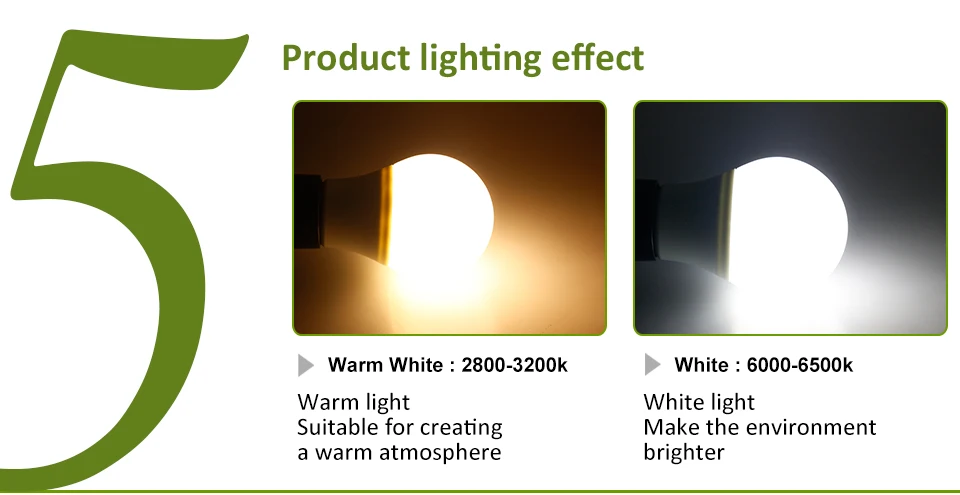 5

Product lighting effect

Warm White : 2800-3200k

Warm light
Suitable for creating
a warm atmosphere

White : 6000-6500k

White light
Make the environment
brighter